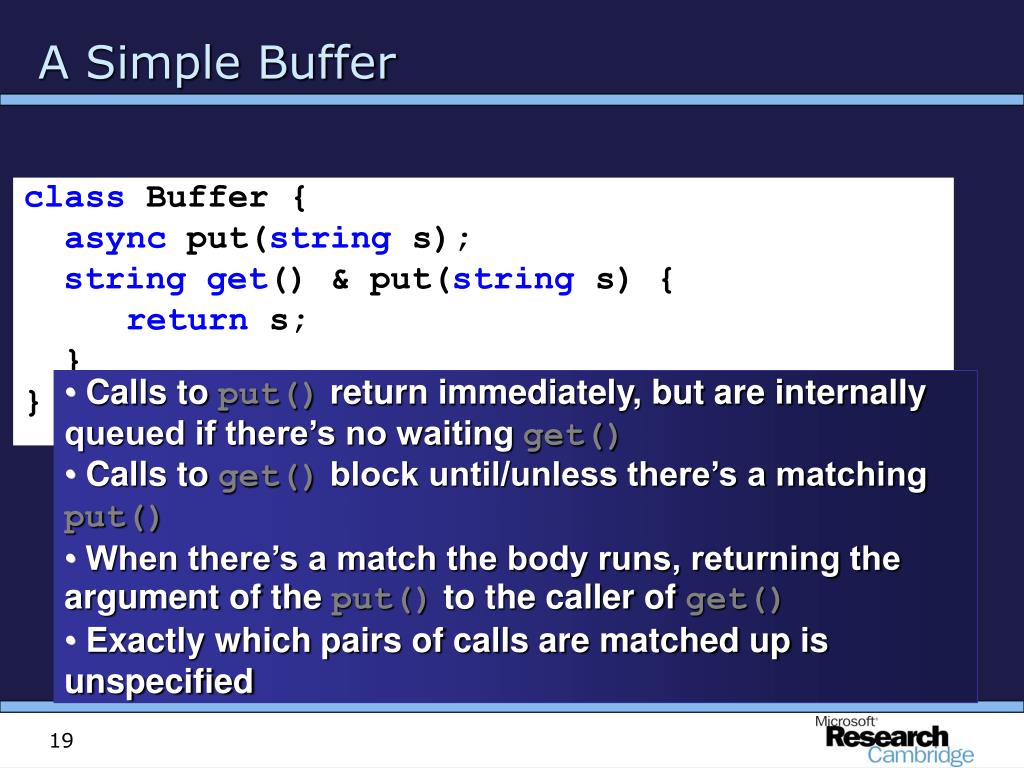 A Simple Buffer

class Buffer {
async put(string s);
string get() & put(string s) {
return s;
}
}

• Calls to put() return immediately, but are internally queued if there's no waiting get()
• Calls to get() block until/unless there's a matching put()
• When there's a match the body runs, returning the argument of the put() to the caller of get()
• Exactly which pairs of calls are matched up is unspecified

19

Microsoft Research Cambridge